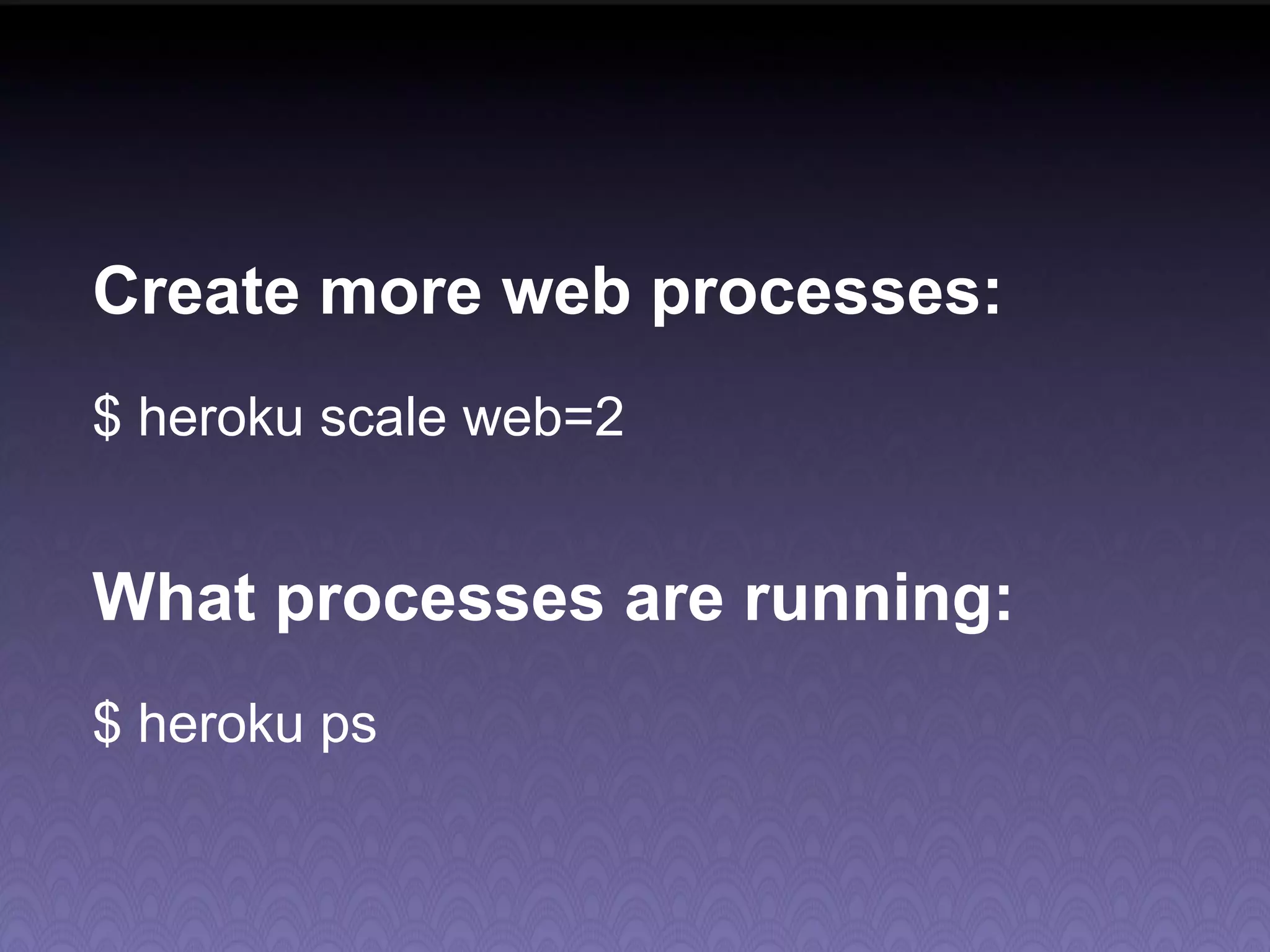 Create more web processes:

\$ heroku scale web=2

What processes are running:

\$ heroku ps